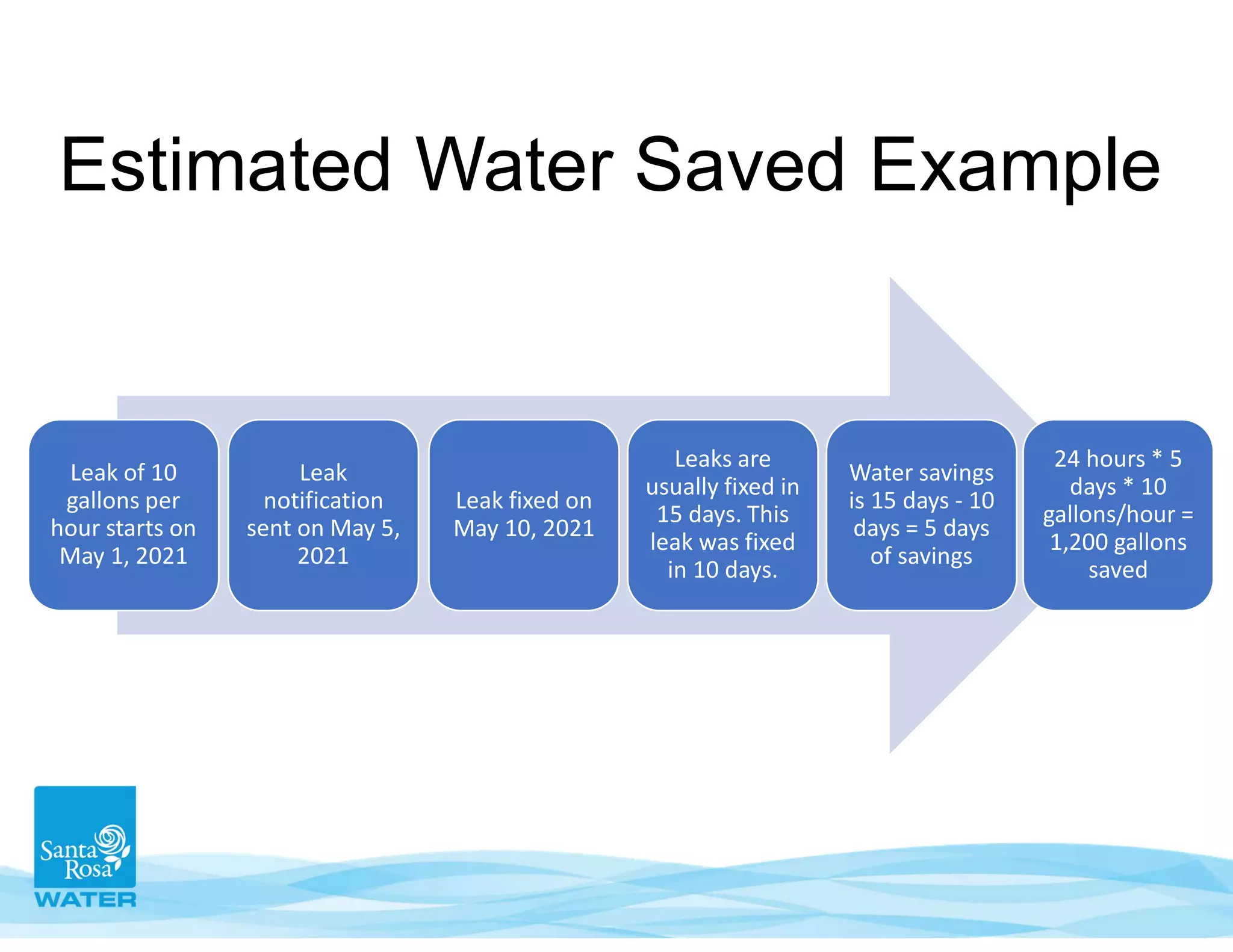 Estimated Water Saved Example

Leak of 10 gallons per hour starts on May 1, 2021

Leak notification sent on May 5, 2021

Leak fixed on May 10, 2021

Leaks are usually fixed in 15 days. This leak was fixed in 10 days.

Water savings is 15 days - 10 days = 5 days of savings

24 hours * 5 days * 10 gallons/hour = 1,200 gallons saved

Santa Rosa WATER